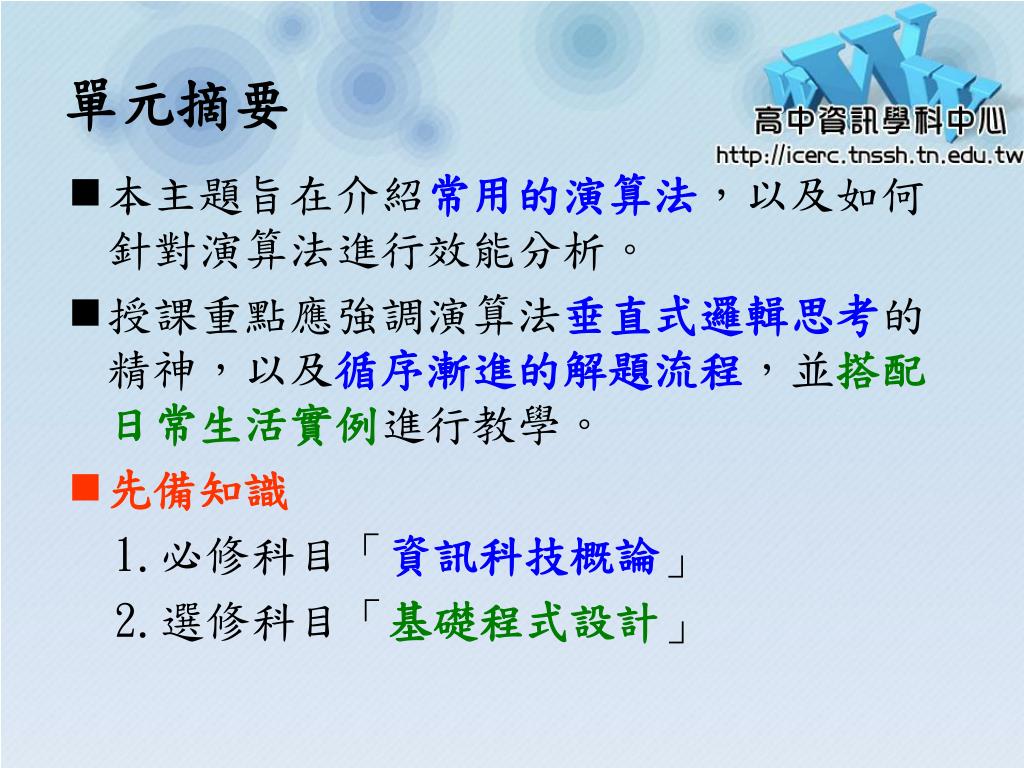 單元摘要

WWW
高中資訊學科中心
http://icerc.tnssh.tn.edu.tw

■本主題旨在介紹常用的演算法，以及如何針對演算法進行效能分析。

■授課重點應強調演算法垂直式邏輯思考的精神，以及循序漸進的解題流程，並搭配日常生活實例進行教學。

■先備知識

1. 必修科目「資訊科技概論」

2. 選修科目「基礎程式設計」